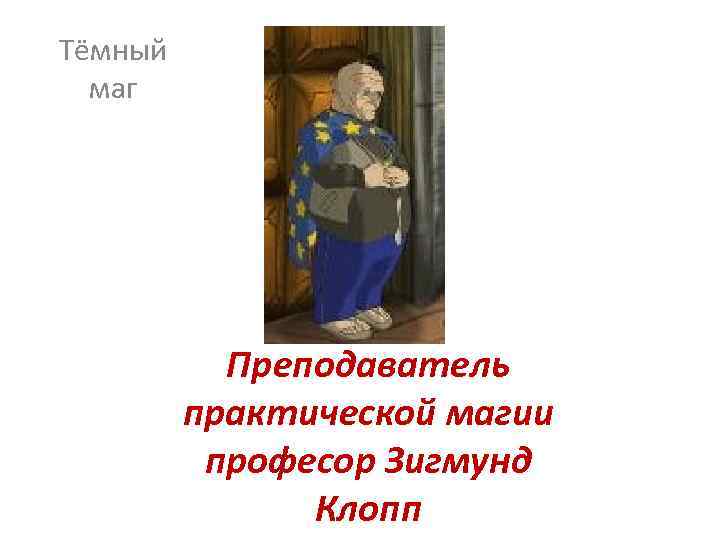 Тёмный маг

Преподаватель практической магии професор Зигмунд Клопп